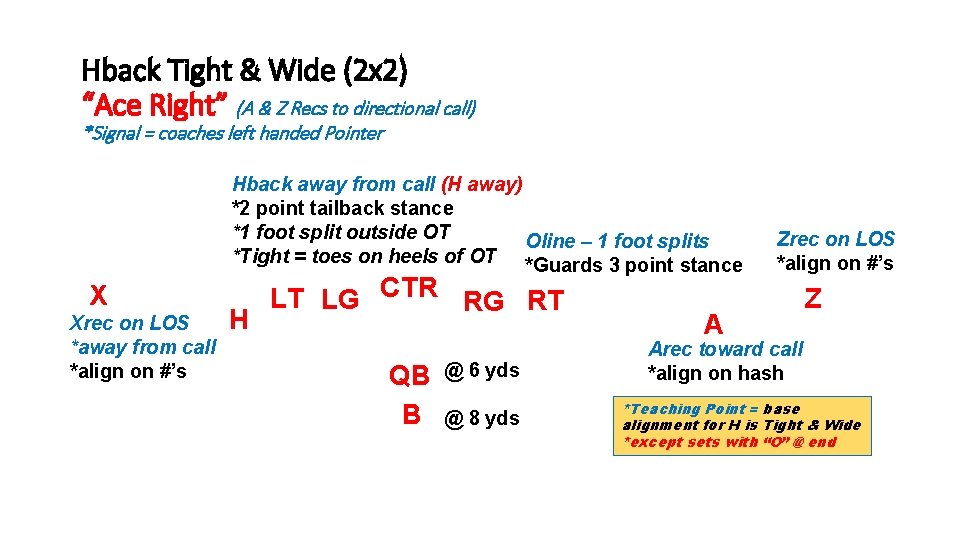 Hback Tight & Wide (2x2)
"Ace Right" (A & Z Recs to directional call)
*Signal = coaches left handed Pointer

Hback away from call (H away)
*2 point tailback stance
*1 foot split outside OT
*Tight = toes on heels of OT

Oline – 1 foot splits
*Guards 3 point stance

Zrec on LOS
*align on #'s

X

Xrec on LOS
*away from call
*align on #'s

H

LT LG CTR RG RT

A

Z

Arec toward call
*align on hash

QB @ 6 yds

B @ 8 yds

*Teaching Point = base alignment for H is Tight & Wide
*except sets with "O" @ end